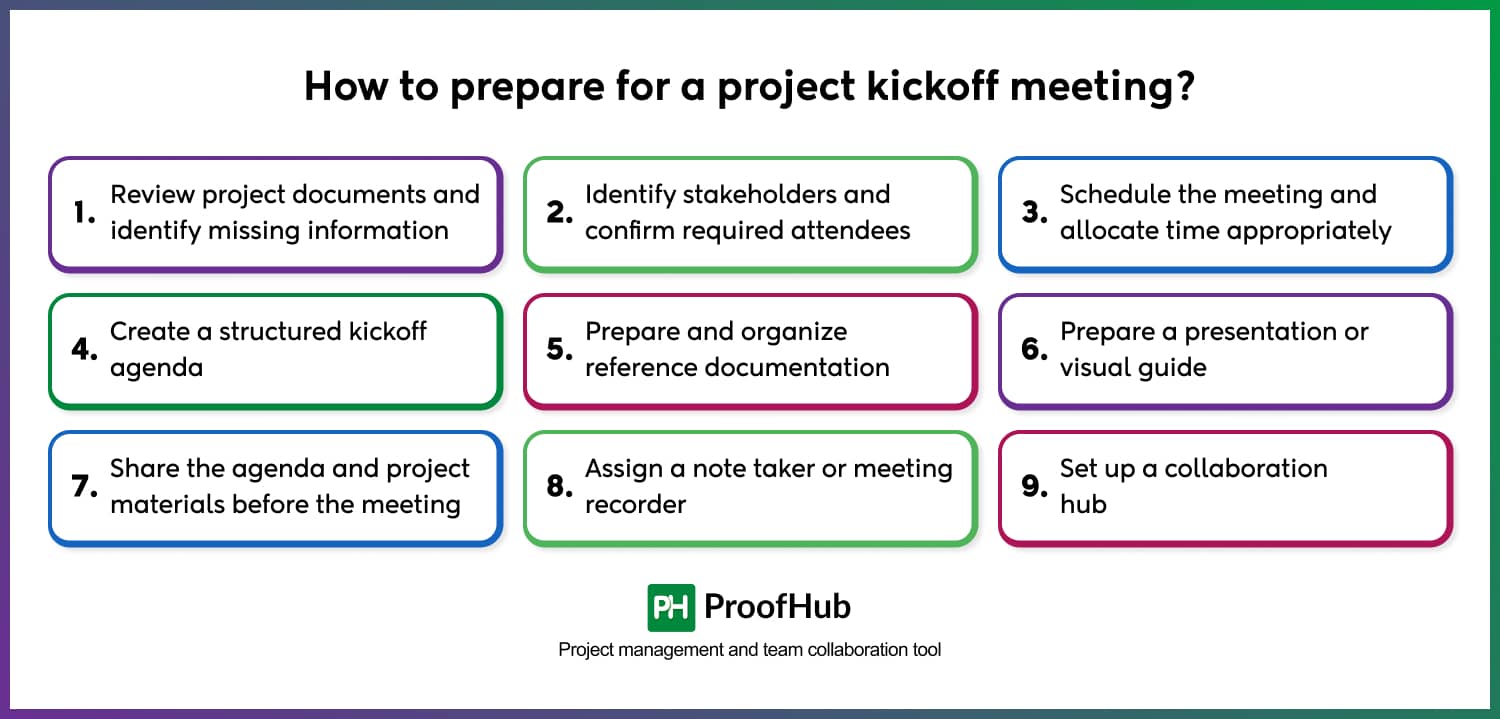 How to prepare for a project kickoff meeting?

1. Review project documents and identify missing information

2. Identify stakeholders and confirm required attendees

3. Schedule the meeting and allocate time appropriately

4. Create a structured kickoff agenda

5. Prepare and organize reference documentation

6. Prepare a presentation or visual guide

7. Share the agenda and project materials before the meeting

8. Assign a note taker or meeting recorder

9. Set up a collaboration hub

PH ProofHub

Project management and team collaboration tool